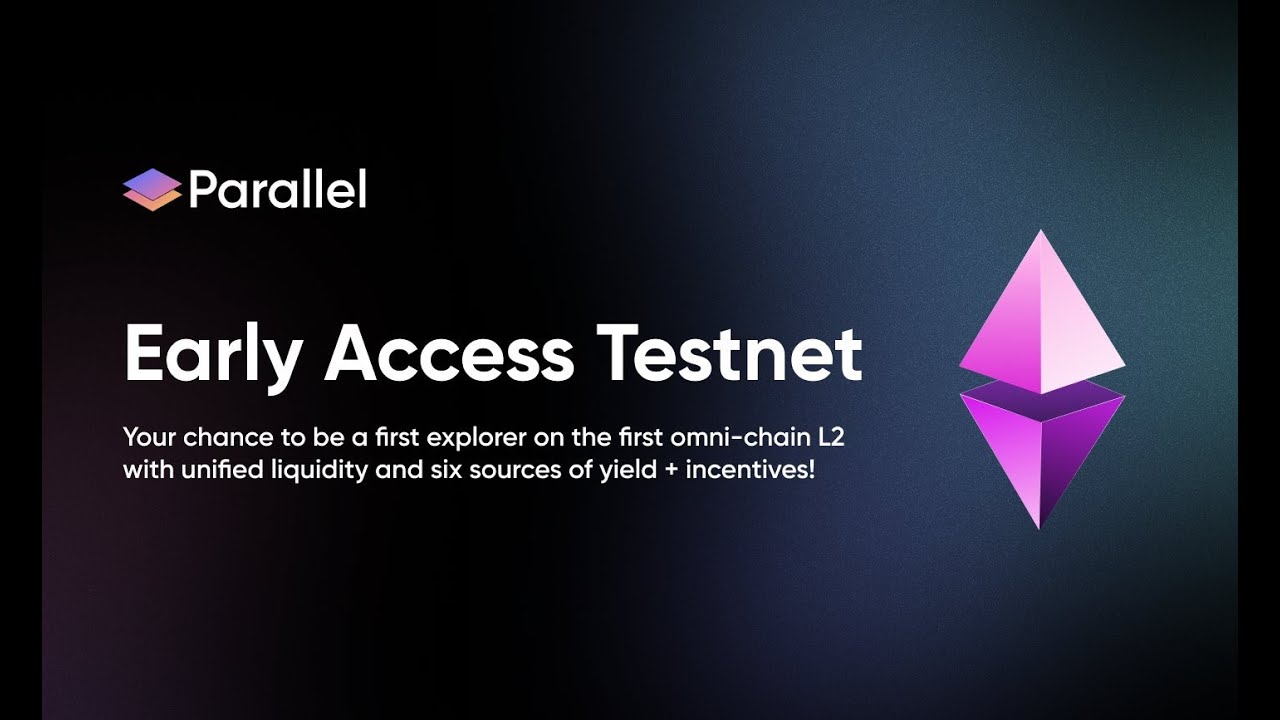 Parallel

Early Access Testnet

Your chance to be a first explorer on the first omni-chain L2 with unified liquidity and six sources of yield + incentives!